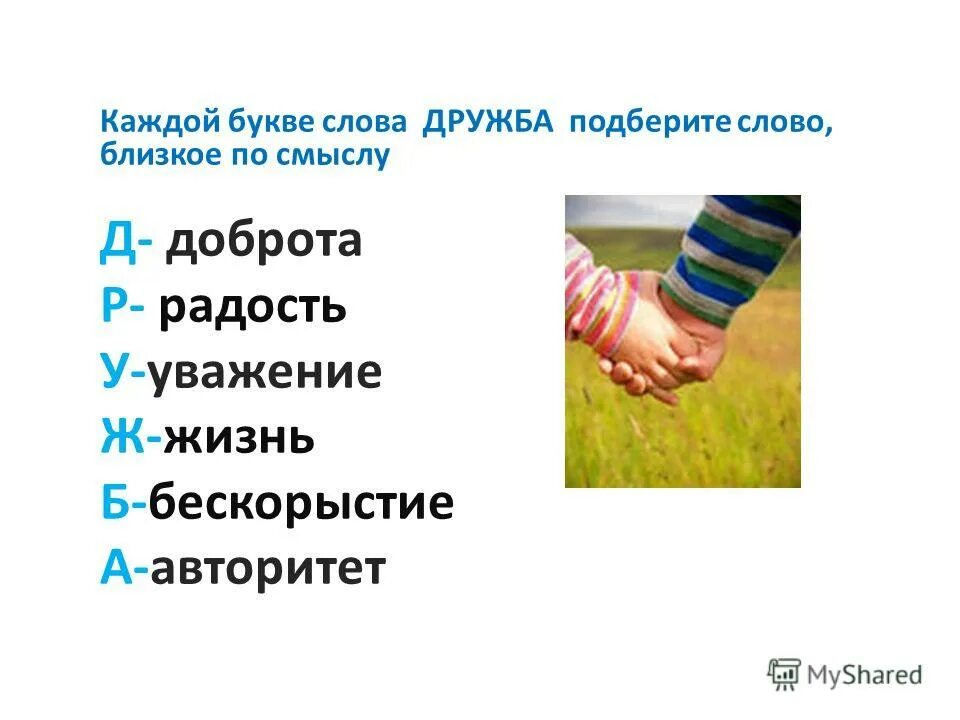 Каждой букве слова ДРУЖБА подберите слово, близкое по смыслу

Д- доброта
Р- радость
У-уважение
Ж-жизнь
Б-бескорыстие
А-авторитет

MyShared